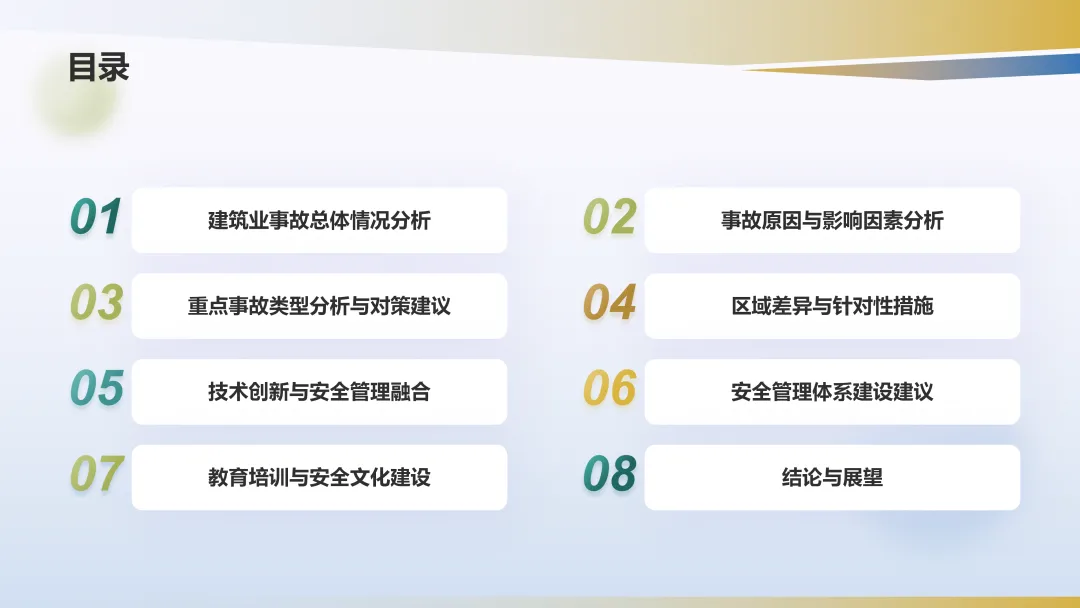 目录

01 建筑业事故总体情况分析

02 事故原因与影响因素分析

03 重点事故类型分析与对策建议

04 区域差异与针对性措施

05 技术创新与安全管理融合

06 安全管理体系建设建议

07 教育培训与安全文化建设

08 结论与展望